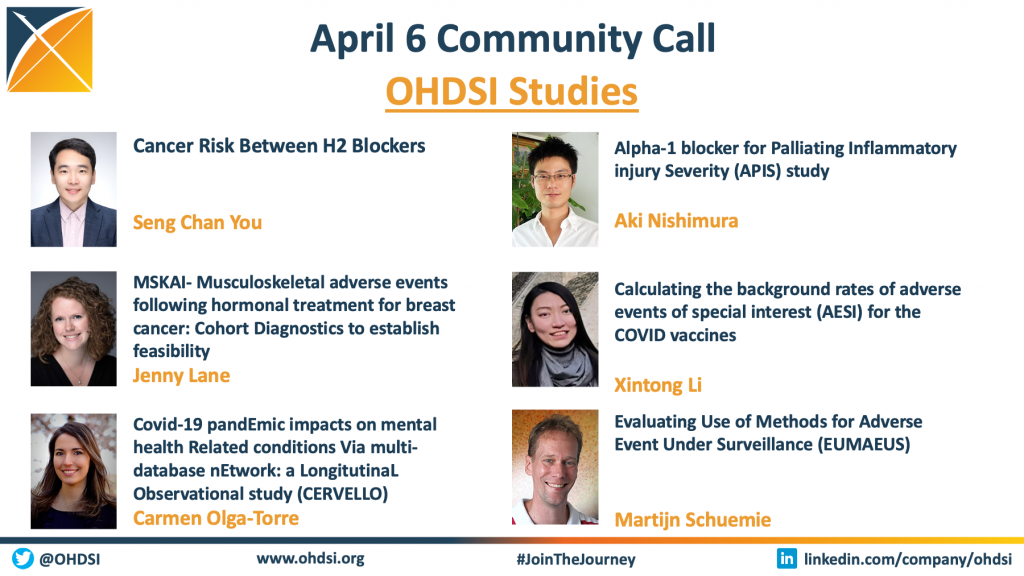 April 6 Community Call

OHDSI Studies

Cancer Risk Between H2 Blockers

Seng Chan You

MSKAI- Musculoskeletal adverse events following hormonal treatment for breast cancer: Cohort Diagnostics to establish feasibility

Jenny Lane

Covid-19 pandEmic impacts on mental health Related conditions Via multi-database nEtwork: a LongitutinaL Observational study (CERVELLO)

Carmen Olga-Torre

Alpha-1 blocker for Palliating Inflammatory injury Severity (APIS) study

Aki Nishimura

Calculating the background rates of adverse events of special interest (AESI) for the COVID vaccines

Xintong Li

Evaluating Use of Methods for Adverse Event Under Surveillance (EUMAEUS)

Martijn Schuemie

@OHDSI www.ohdsi.org #JoinTheJourney linkedin.com/company/ohdsi